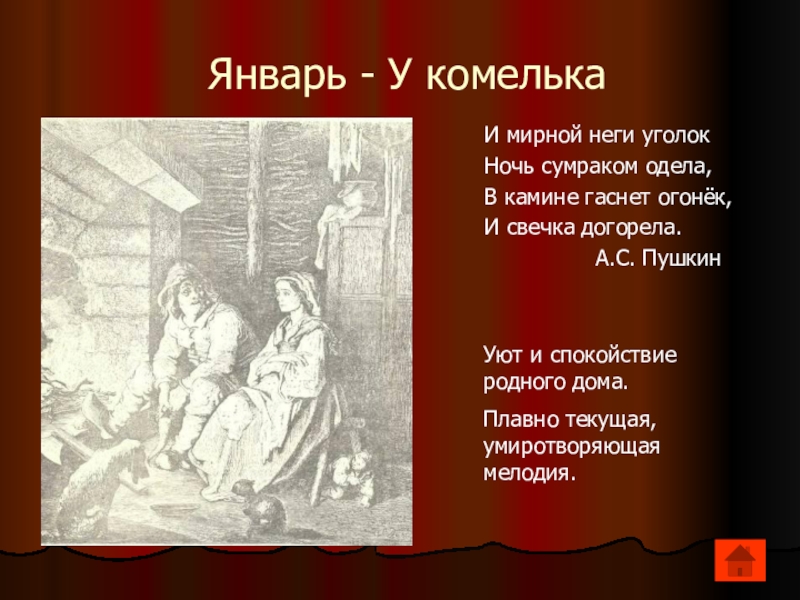 Январь - У комелька

И мирной неги уголок
Ночь сумраком одела,
В камине гаснет огонёк,
И свечка догорела.
А.С. Пушкин

Уют и спокойствие родного дома.

Плавно текущая, умиротворяющая мелодия.